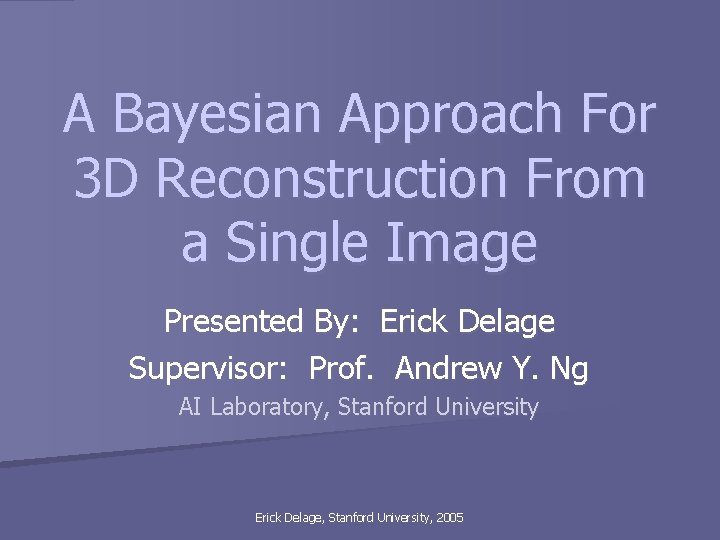 A Bayesian Approach For 3D Reconstruction From a Single Image

Presented By: Erick Delage

Supervisor: Prof. Andrew Y. Ng

AI Laboratory, Stanford University

Erick Delage, Stanford University, 2005